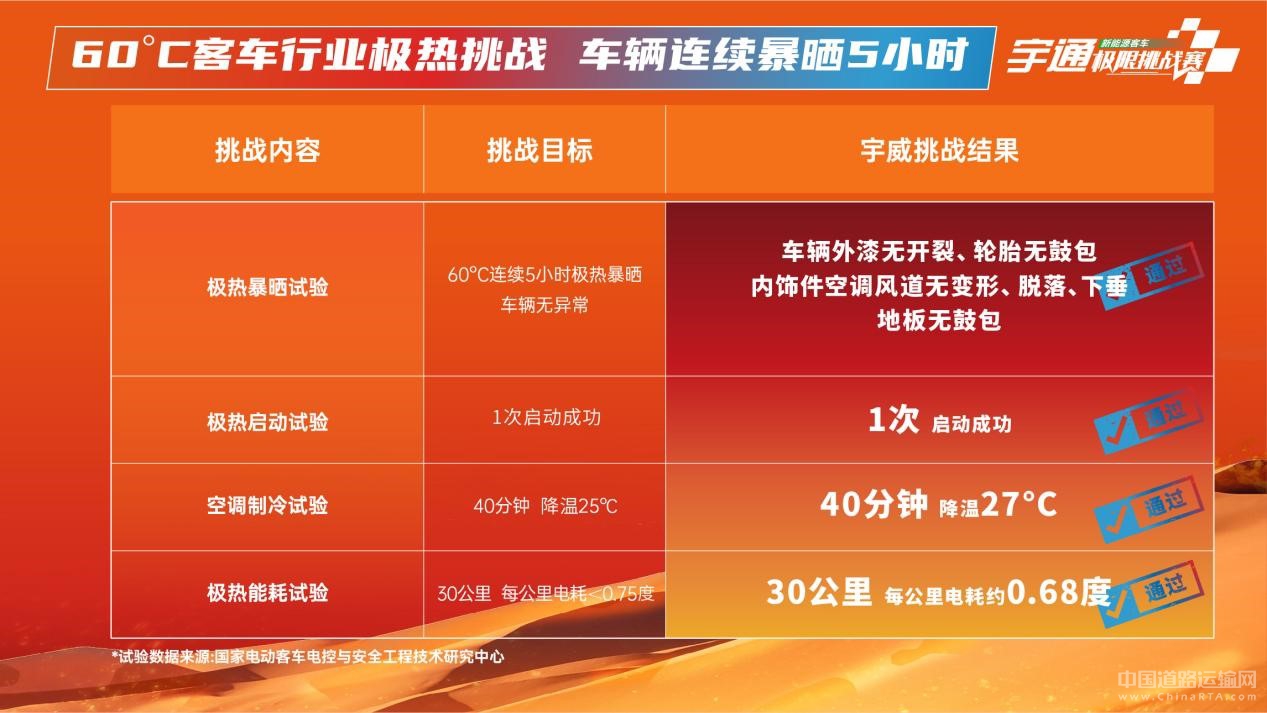 60°C客车行业极热挑战　车辆连续暴晒5小时

宇通 新能源客车 极限挑战赛

| 挑战内容 | 挑战目标 | 宇威挑战结果 |
|---|---|---|
| 极热暴晒试验 | 60°C连续5小时极热暴晒 车辆无异常 | 车辆外漆无开裂、轮胎无鼓包 内饰件空调风道无变形、脱落、下垂 地板无鼓包 通过 |
| 极热启动试验 | 1次启动成功 | 1次 启动成功 通过 |
| 空调制冷试验 | 40分钟　降温25°C | 40分钟 降温27°C 通过 |
| 极热能耗试验 | 30公里　每公里电耗<0.75度 | 30公里 每公里电耗约0.68度 通过 |

*试验数据来源:国家电动客车电控与安全工程技术研究中心

中国道路运输网 www.ChinaRTA.com